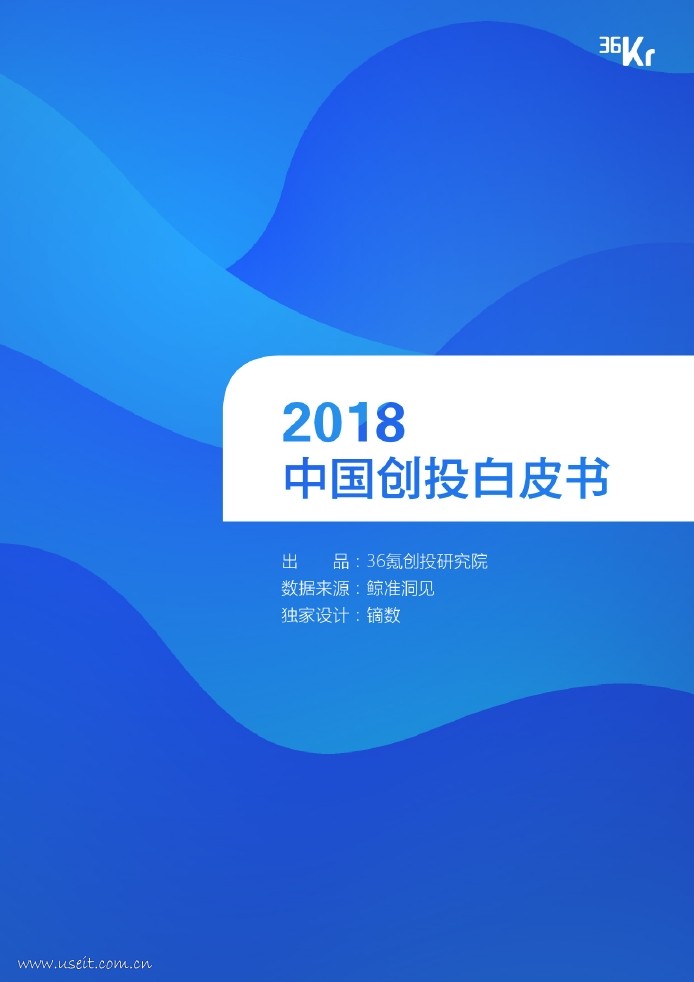 36Kr

2018
中国创投白皮书

出　　品：36氪创投研究院
数据来源：鲸准洞见
独家设计：镝数

www.useit.com.cn